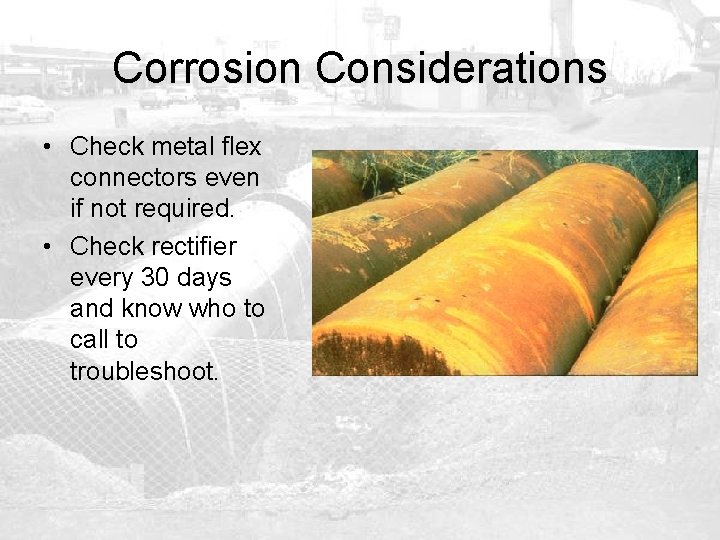 Corrosion Considerations

• Check metal flex connectors even if not required.
• Check rectifier every 30 days and know who to call to troubleshoot.